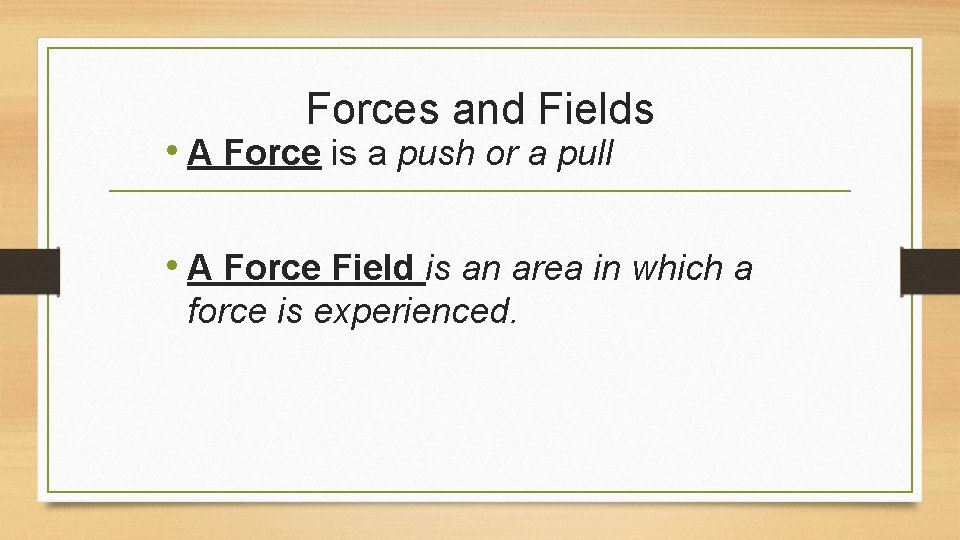 Forces and Fields

• A Force is a push or a pull

• A Force Field is an area in which a force is experienced.